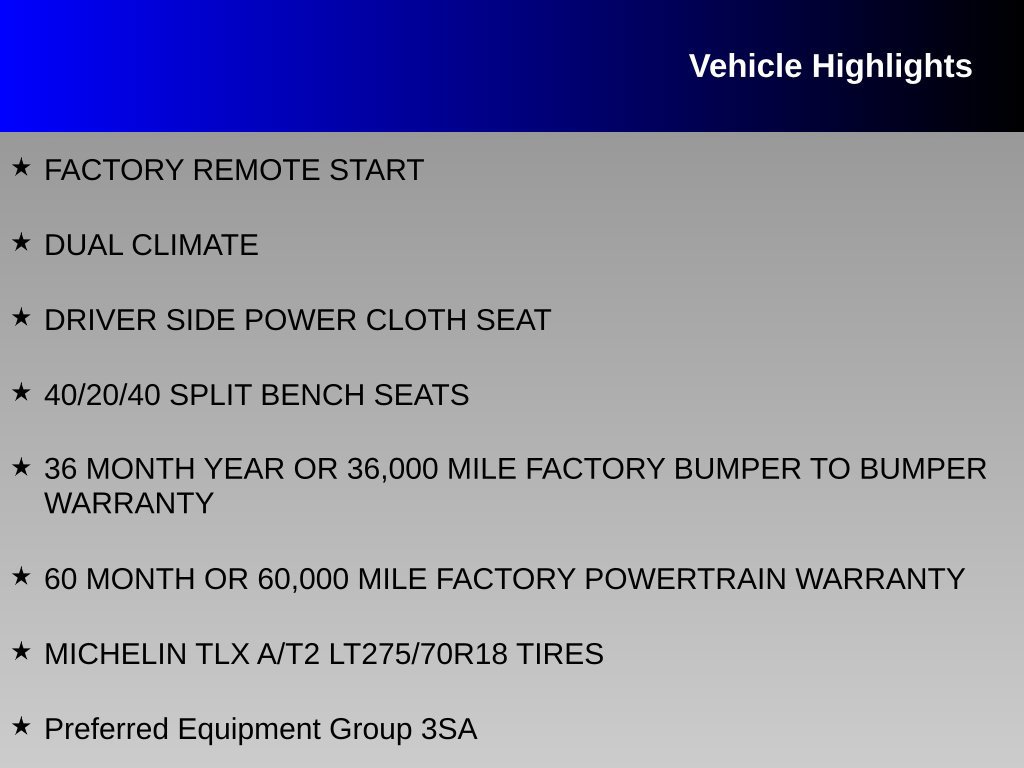 Vehicle Highlights

★ FACTORY REMOTE START

★ DUAL CLIMATE

★ DRIVER SIDE POWER CLOTH SEAT

★ 40/20/40 SPLIT BENCH SEATS

★ 36 MONTH YEAR OR 36,000 MILE FACTORY BUMPER TO BUMPER WARRANTY

★ 60 MONTH OR 60,000 MILE FACTORY POWERTRAIN WARRANTY

★ MICHELIN TLX A/T2 LT275/70R18 TIRES

★ Preferred Equipment Group 3SA